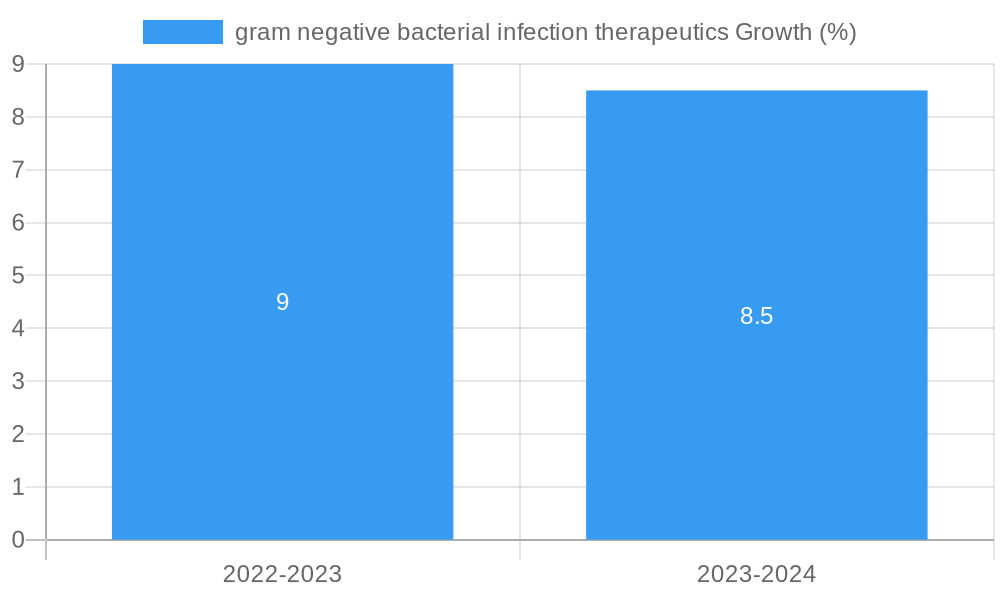 gram negative bacterial infection therapeutics Growth (%)

9
8
7
6
5
4
3
2
1
0

9

8.5

2022-2023
2023-2024